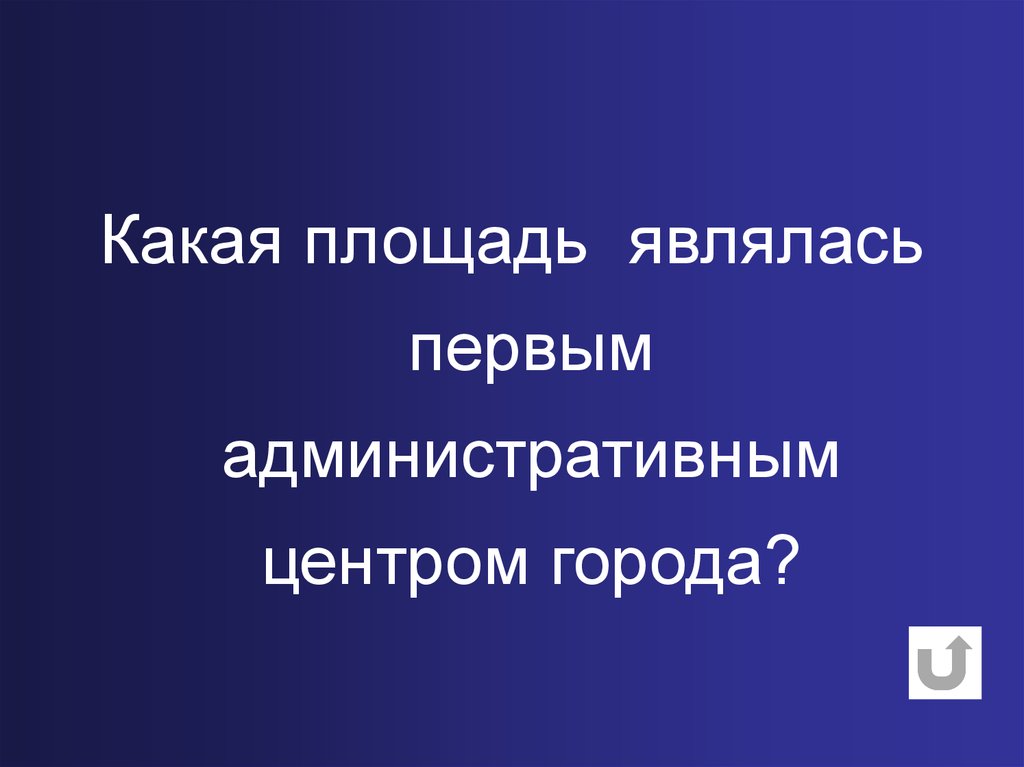 Какая площадь являлась первым административным центром города?